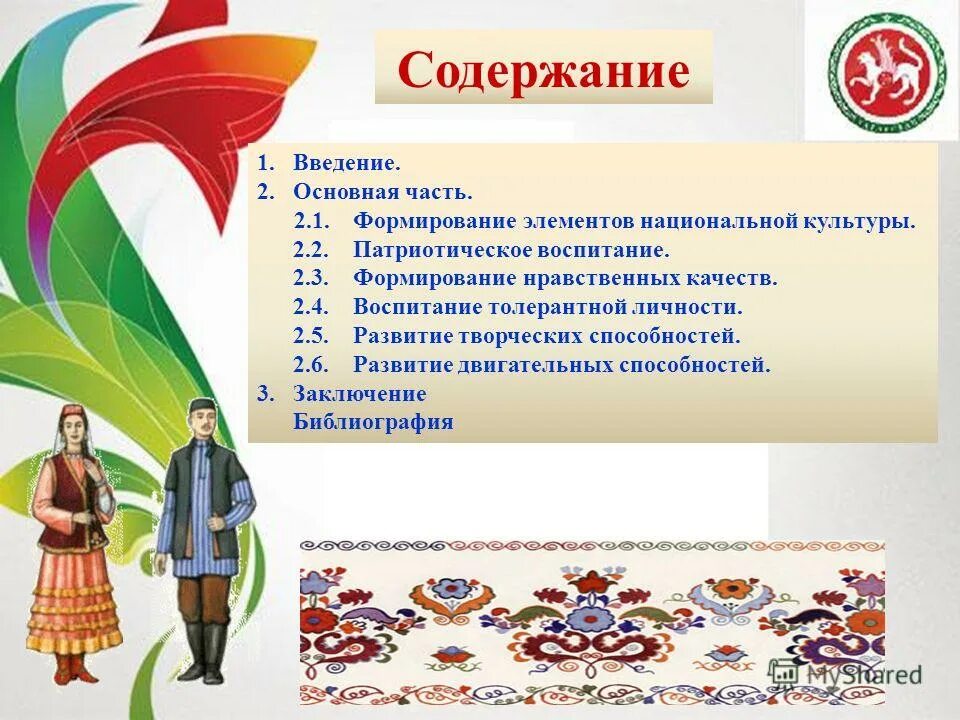 Содержание

1. Введение.
2. Основная часть.
2.1. Формирование элементов национальной культуры.
2.2. Патриотическое воспитание.
2.3. Формирование нравственных качеств.
2.4. Воспитание толерантной личности.
2.5. Развитие творческих способностей.
2.6. Развитие двигательных способностей.
3. Заключение
Библиография

MyShared